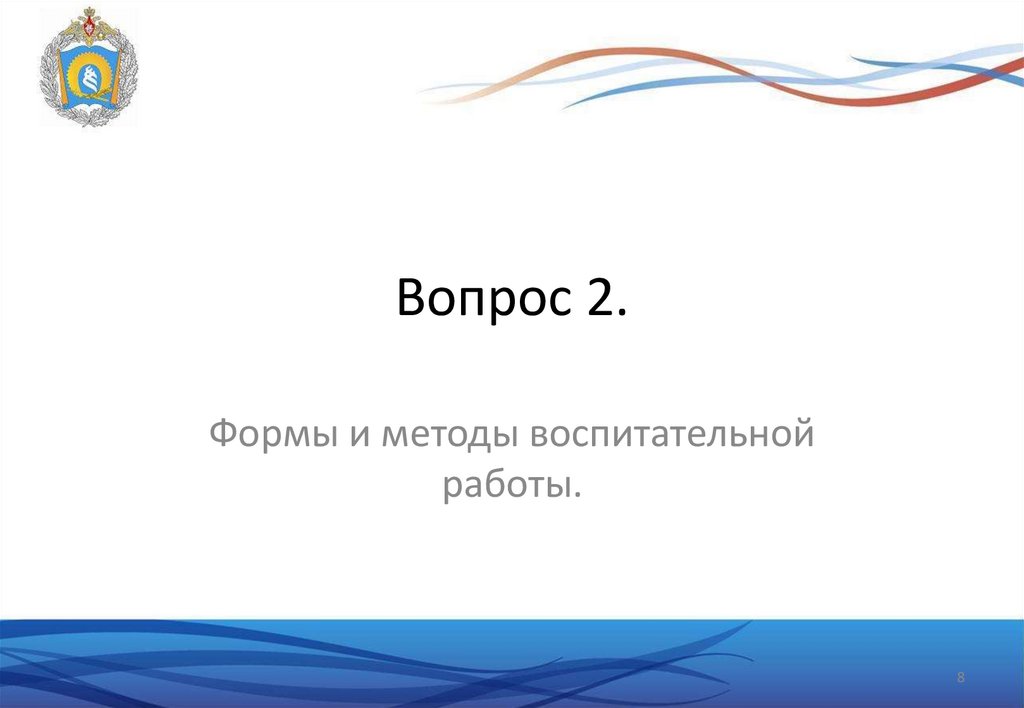 Вопрос 2.

Формы и методы воспитательной работы.

8